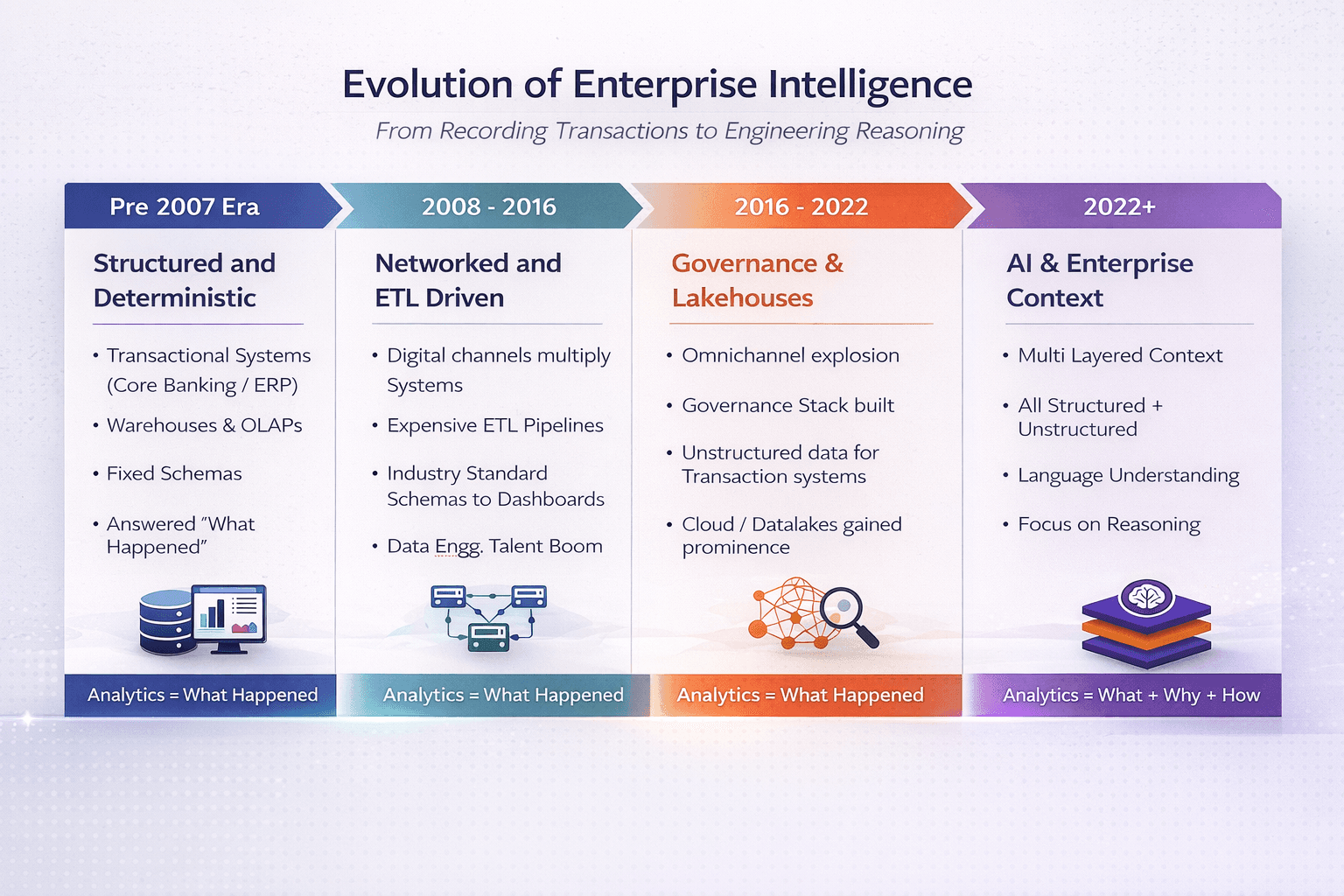 Evolution of Enterprise Intelligence

From Recording Transactions to Engineering Reasoning

Pre 2007 Era

Structured and Deterministic

• Transactional Systems (Core Banking / ERP)
• Warehouses & OLAPs
• Fixed Schemas
• Answered "What Happened"

Analytics = What Happened

2008 - 2016

Networked and ETL Driven

• Digital channels multiply Systems
• Expensive ETL Pipelines
• Industry Standard Schemas to Dashboards
• Data Engg. Talent Boom

Analytics = What Happened

2016 - 2022

Governance & Lakehouses

• Omnichannel explosion
• Governance Stack built
• Unstructured data for Transaction systems
• Cloud / Datalakes gained prominence

Analytics = What Happened

2022+

AI & Enterprise Context

• Multi Layered Context
• All Structured + Unstructured
• Language Understanding
• Focus on Reasoning

Analytics = What + Why + How